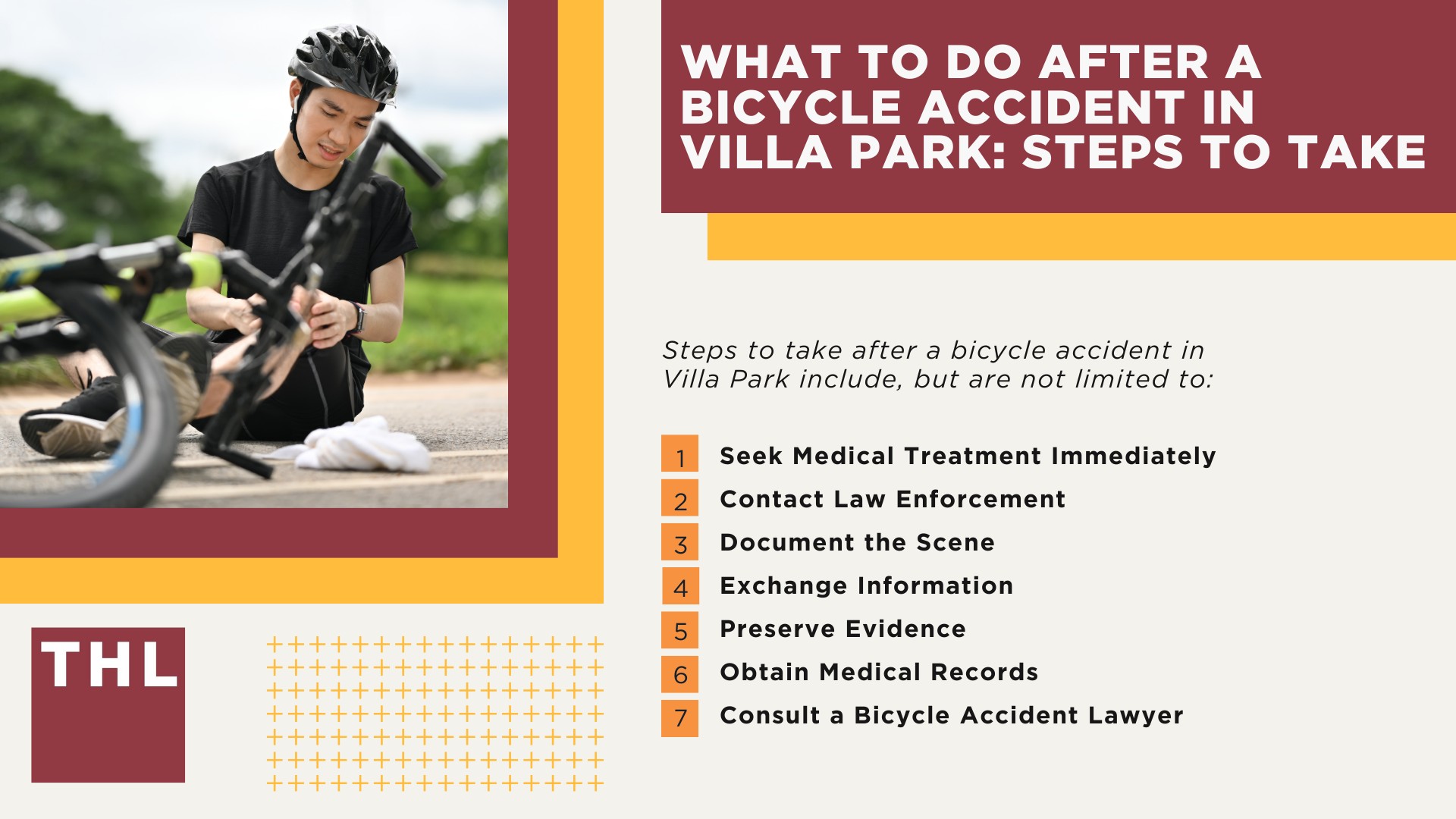 WHAT TO DO AFTER A BICYCLE ACCIDENT IN VILLA PARK: STEPS TO TAKE

Steps to take after a bicycle accident in Villa Park include, but are not limited to:

1 Seek Medical Treatment Immediately
2 Contact Law Enforcement
3 Document the Scene
4 Exchange Information
5 Preserve Evidence
6 Obtain Medical Records
7 Consult a Bicycle Accident Lawyer

THL